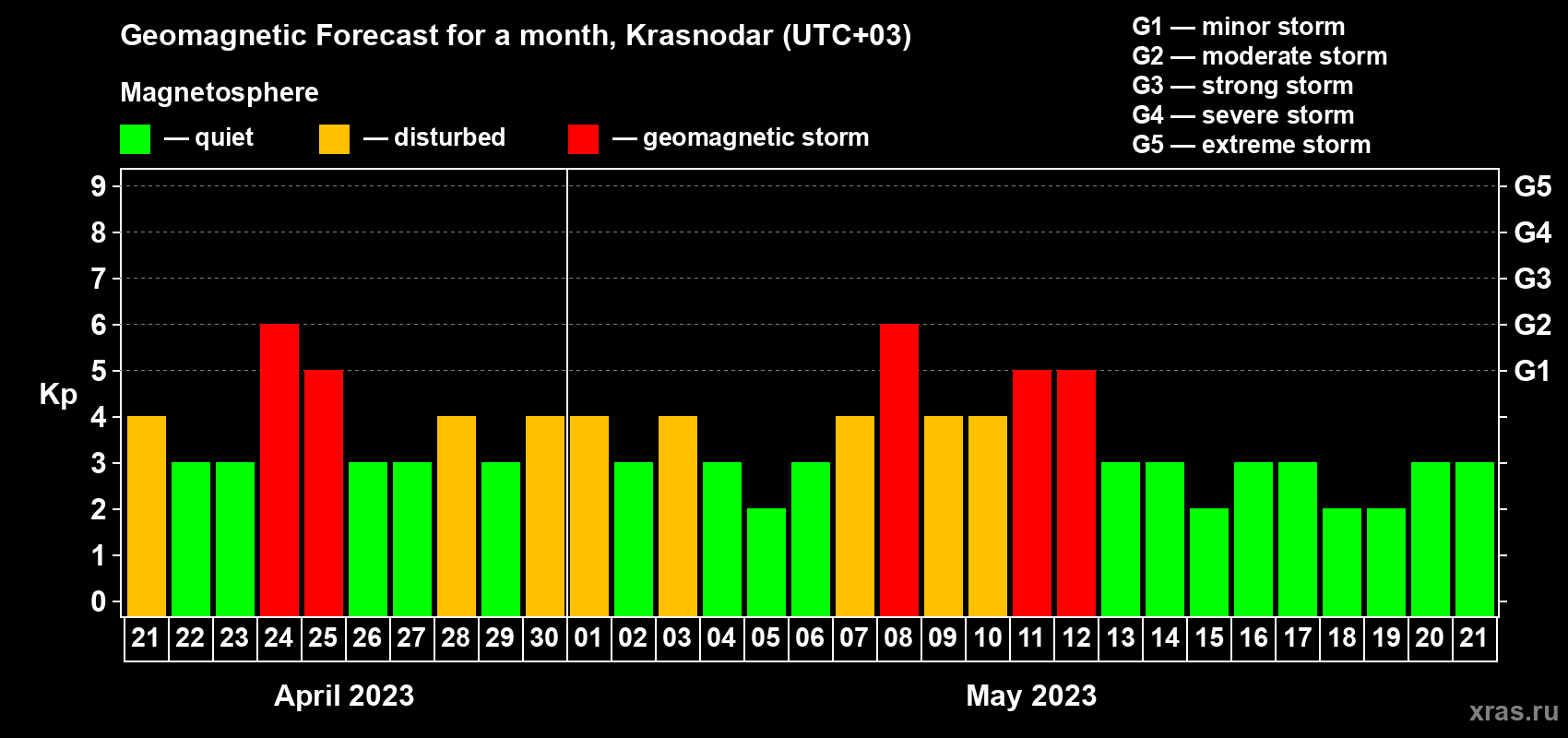 Geomagnetic Forecast for a month, Krasnodar (UTC+03)

Magnetosphere

— quiet — disturbed — geomagnetic storm

G1 — minor storm
G2 — moderate storm
G3 — strong storm
G4 — severe storm
G5 — extreme storm

Kp

9 8 7 6 5 4 3 2 1 0

G5 G4 G3 G2 G1

21 22 23 24 25 26 27 28 29 30 01 02 03 04 05 06 07 08 09 10 11 12 13 14 15 16 17 18 19 20 21

April 2023

May 2023

xras.ru